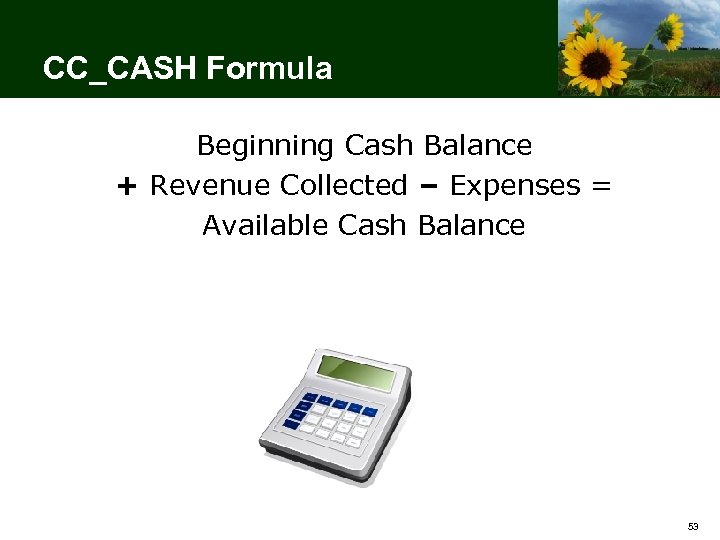 CC_CASH Formula

Beginning Cash Balance
+ Revenue Collected – Expenses =
Available Cash Balance

53